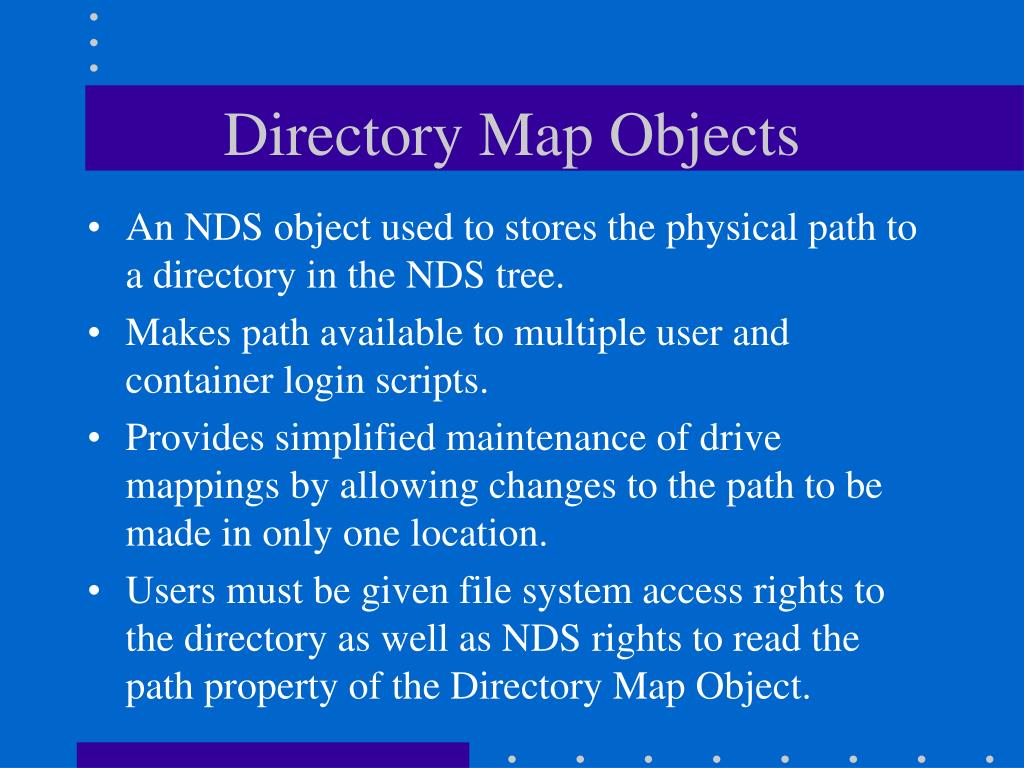 Directory Map Objects

• An NDS object used to stores the physical path to a directory in the NDS tree.

• Makes path available to multiple user and container login scripts.

• Provides simplified maintenance of drive mappings by allowing changes to the path to be made in only one location.

• Users must be given file system access rights to the directory as well as NDS rights to read the path property of the Directory Map Object.